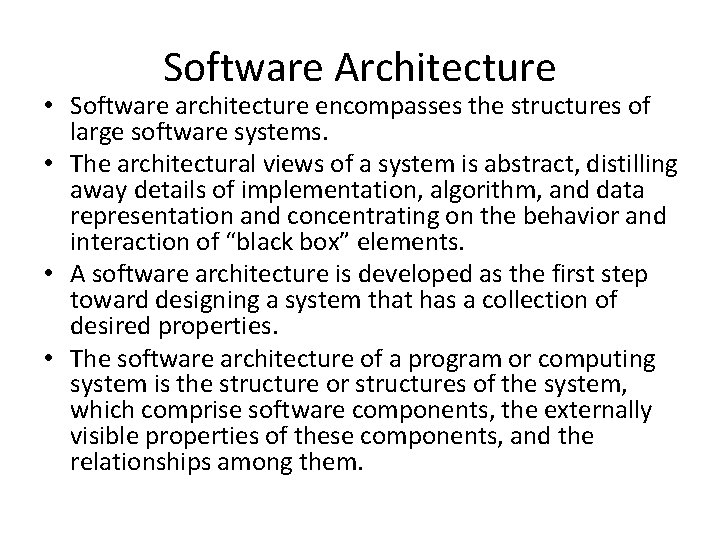 Software Architecture

• Software architecture encompasses the structures of large software systems.

• The architectural views of a system is abstract, distilling away details of implementation, algorithm, and data representation and concentrating on the behavior and interaction of “black box” elements.

• A software architecture is developed as the first step toward designing a system that has a collection of desired properties.

• The software architecture of a program or computing system is the structure or structures of the system, which comprise software components, the externally visible properties of these components, and the relationships among them.